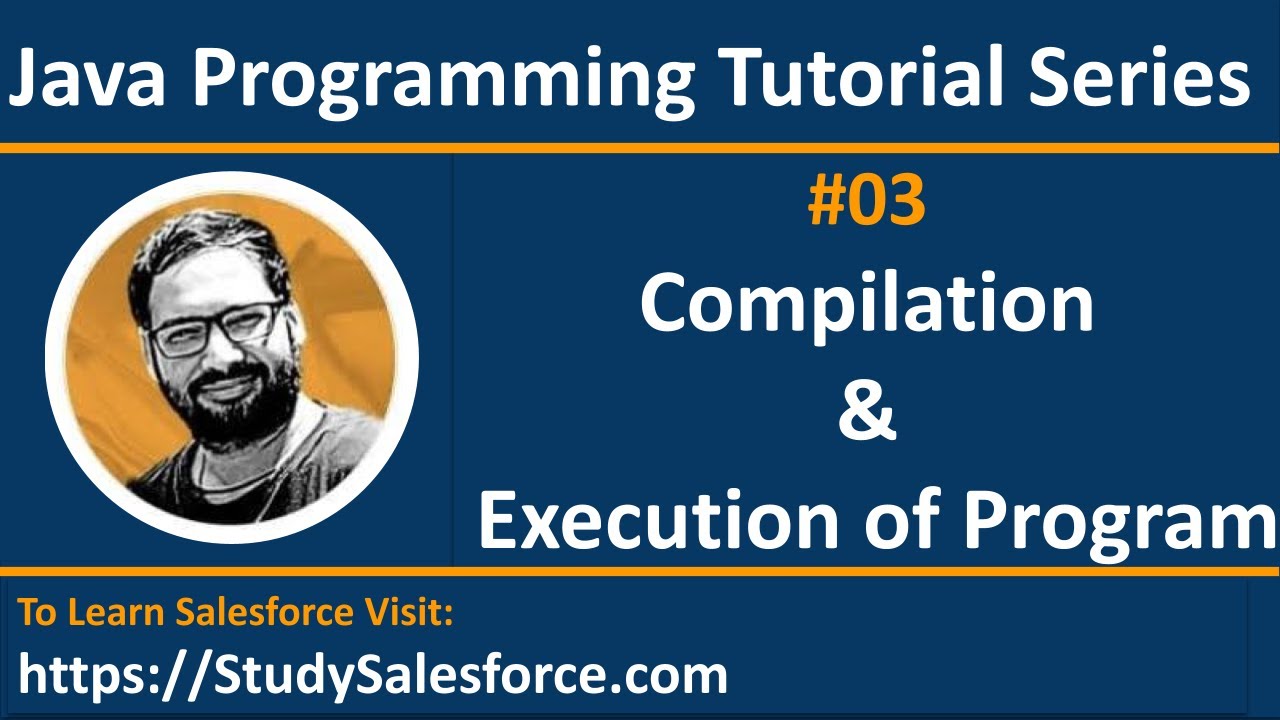 Java Programming Tutorial Series

#03
Compilation
&
Execution of Program

To Learn Salesforce Visit:
https://StudySalesforce.com